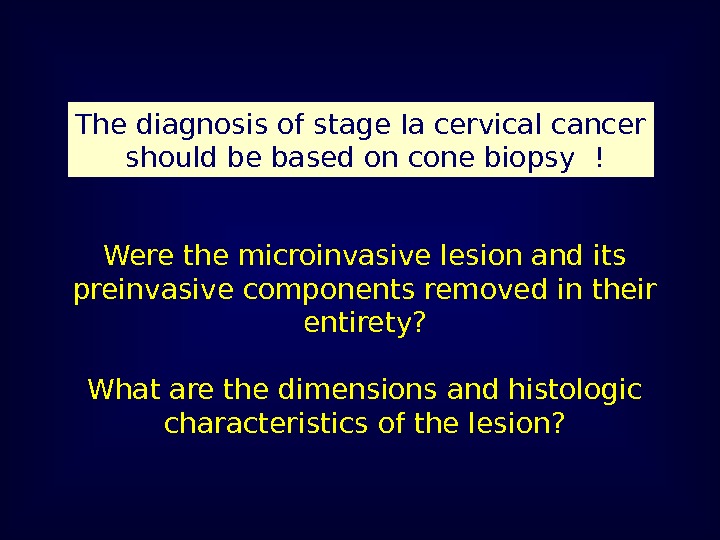 The diagnosis of stage Ia cervical cancer should be based on cone biopsy !

Were the microinvasive lesion and its preinvasive components removed in their entirety?

What are the dimensions and histologic characteristics of the lesion?